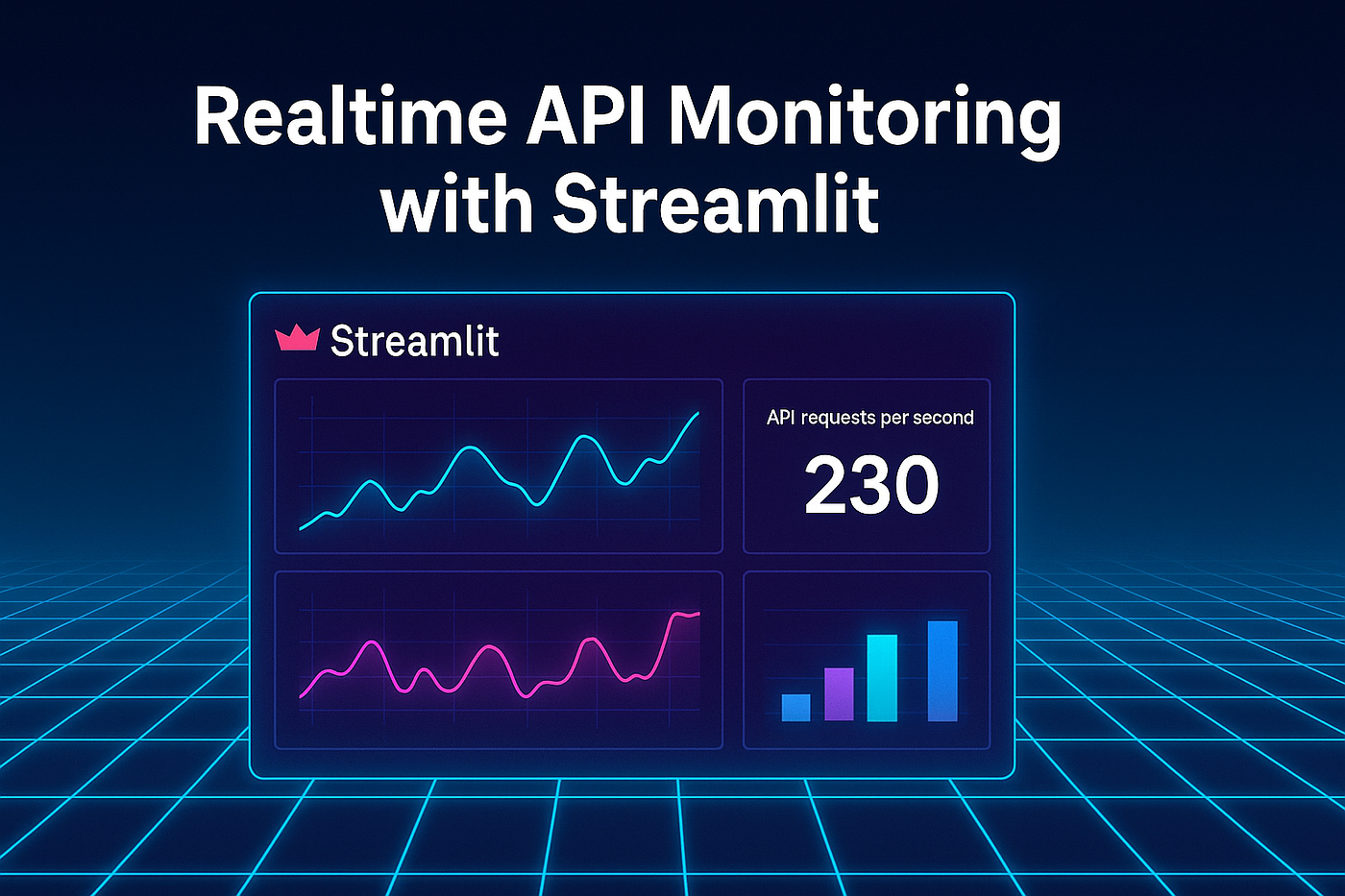 Realtime API Monitoring with Streamlit

Streamlit

API requests per second

230